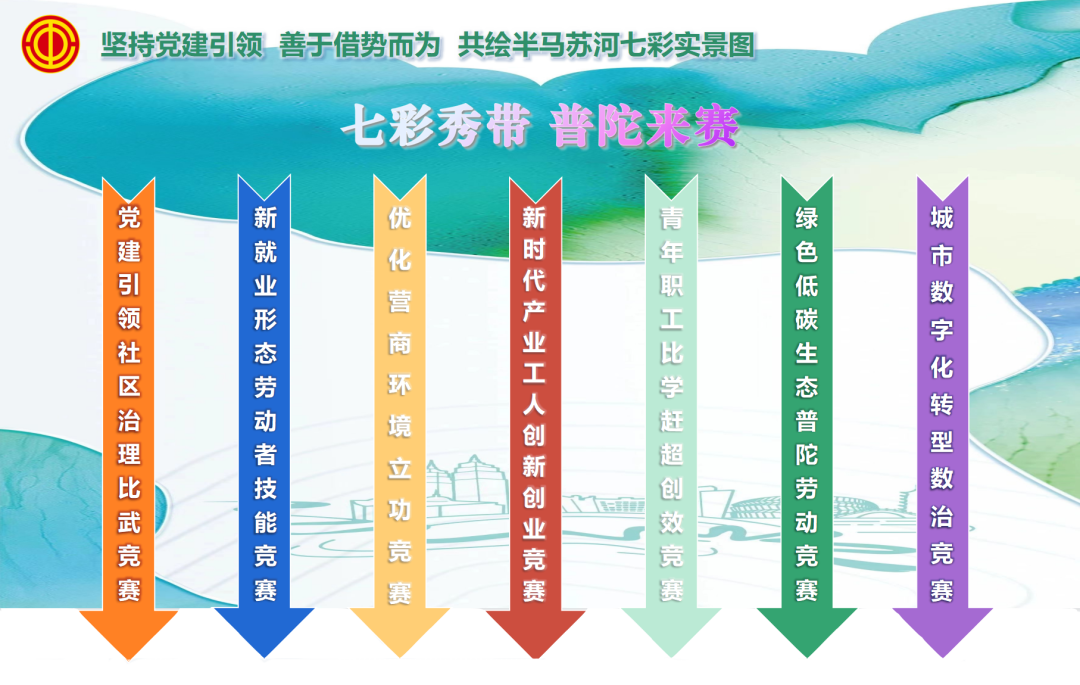 坚持党建引领 善于借势而为 共绘半马苏河七彩实景图

七彩秀带 普陀来赛

党建引领社区治理比武竞赛

新就业形态劳动者技能竞赛

优化营商环境立功竞赛

新时代产业工人创新创业竞赛

青年职工比学赶超创效竞赛

绿色低碳生态普陀劳动竞赛

城市数字化转型数治竞赛